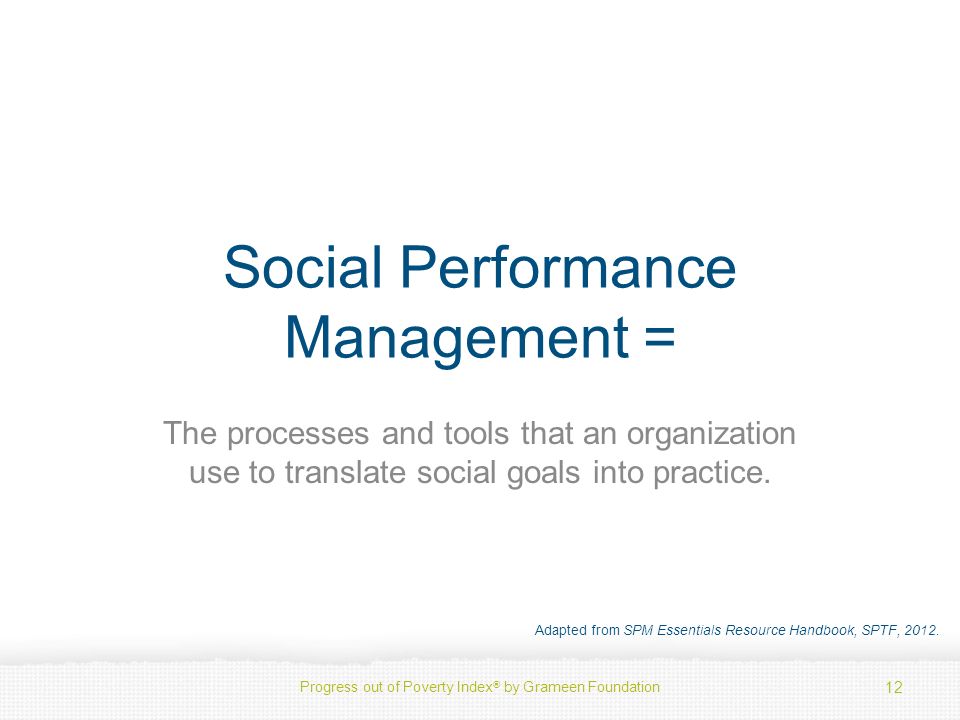 Social Performance Management =

The processes and tools that an organization use to translate social goals into practice.

Adapted from SPM Essentials Resource Handbook, SPTF, 2012.

Progress out of Poverty Index® by Grameen Foundation

12